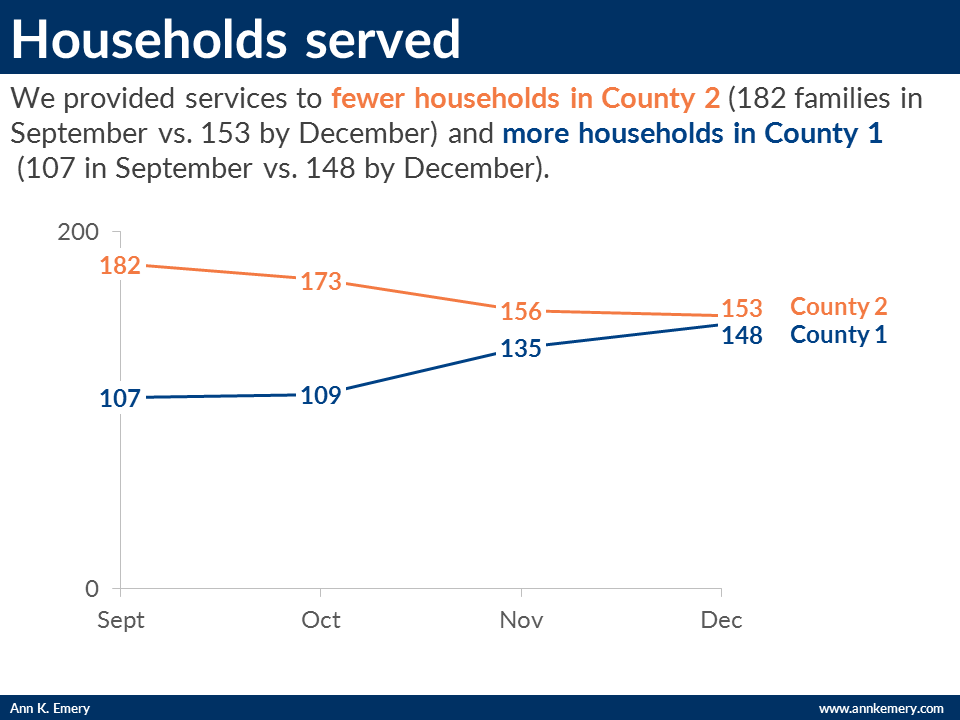 Households served

We provided services to fewer households in County 2 (182 families in September vs. 153 by December) and more households in County 1 (107 in September vs. 148 by December).

200
0
182
173
156
153
County 2
107
109
135
148
County 1
Sept
Oct
Nov
Dec

Ann K. Emery
www.annkemery.com